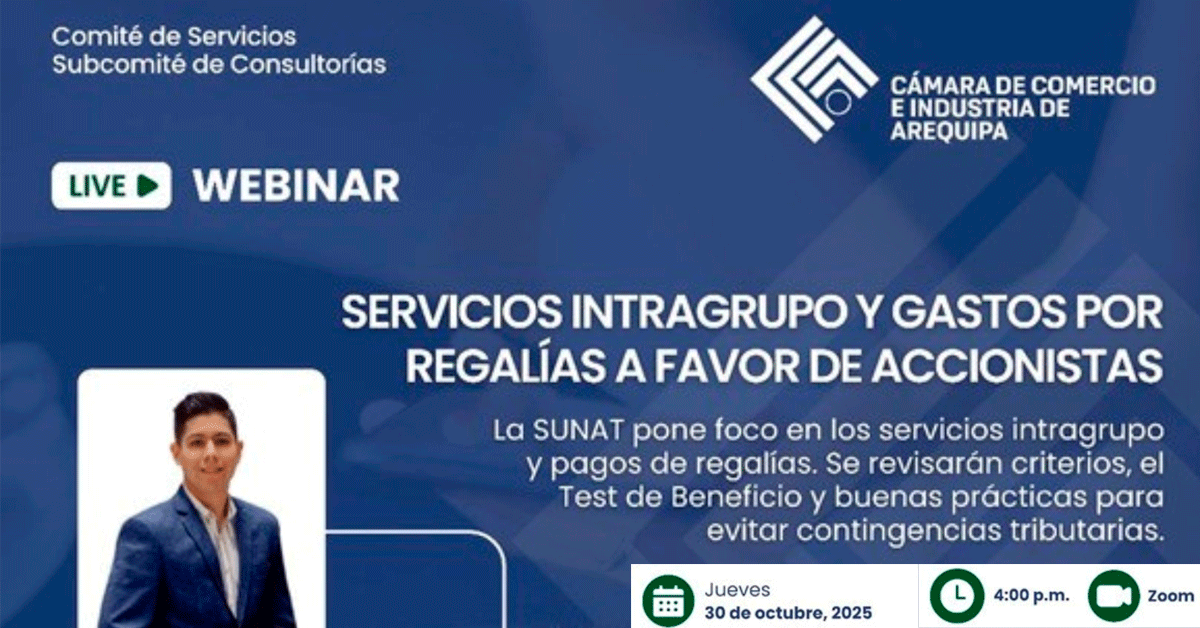 Comité de Servicios
Subcomité de Consultorías

CÁMARA DE COMERCIO E INDUSTRIA DE AREQUIPA

LIVE WEBINAR

SERVICIOS INTRAGRUPO Y GASTOS POR REGALÍAS A FAVOR DE ACCIONISTAS

La SUNAT pone foco en los servicios intragrupo y pagos de regalías. Se revisarán criterios, el Test de Beneficio y buenas prácticas para evitar contingencias tributarias.

Jueves
30 de octubre, 2025

4:00 p.m.

Zoom